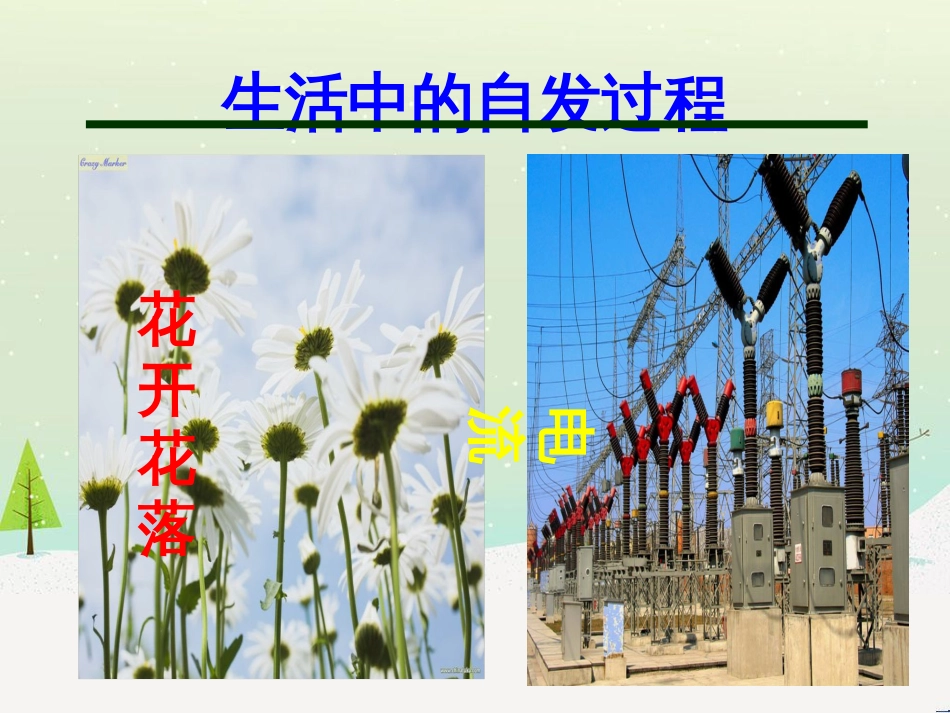 生活中的自发过程

Crazy Marker

花开花落

电流